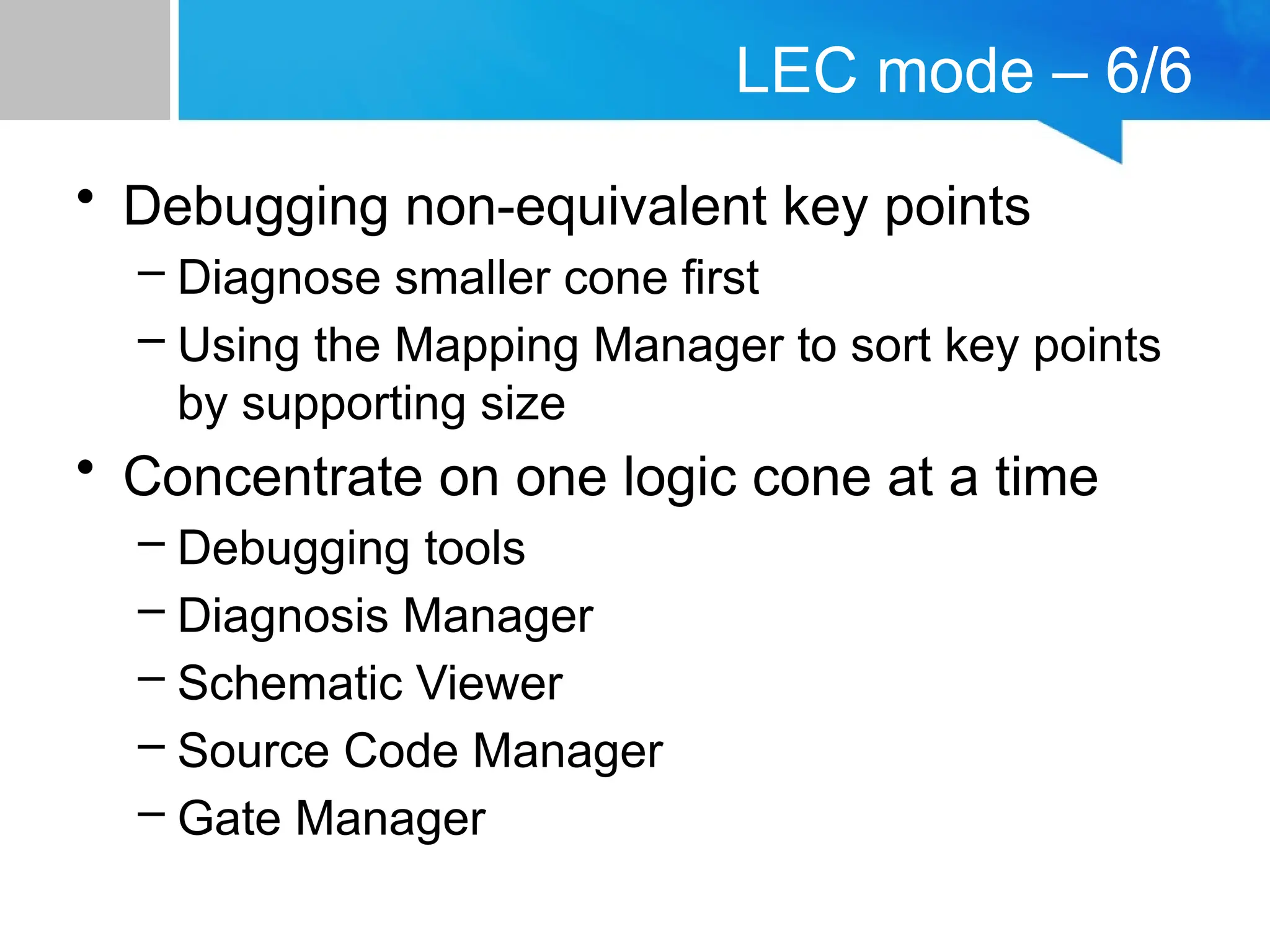 LEC mode – 6/6

• Debugging non-equivalent key points
– Diagnose smaller cone first
– Using the Mapping Manager to sort key points by supporting size
• Concentrate on one logic cone at a time
– Debugging tools
– Diagnosis Manager
– Schematic Viewer
– Source Code Manager
– Gate Manager